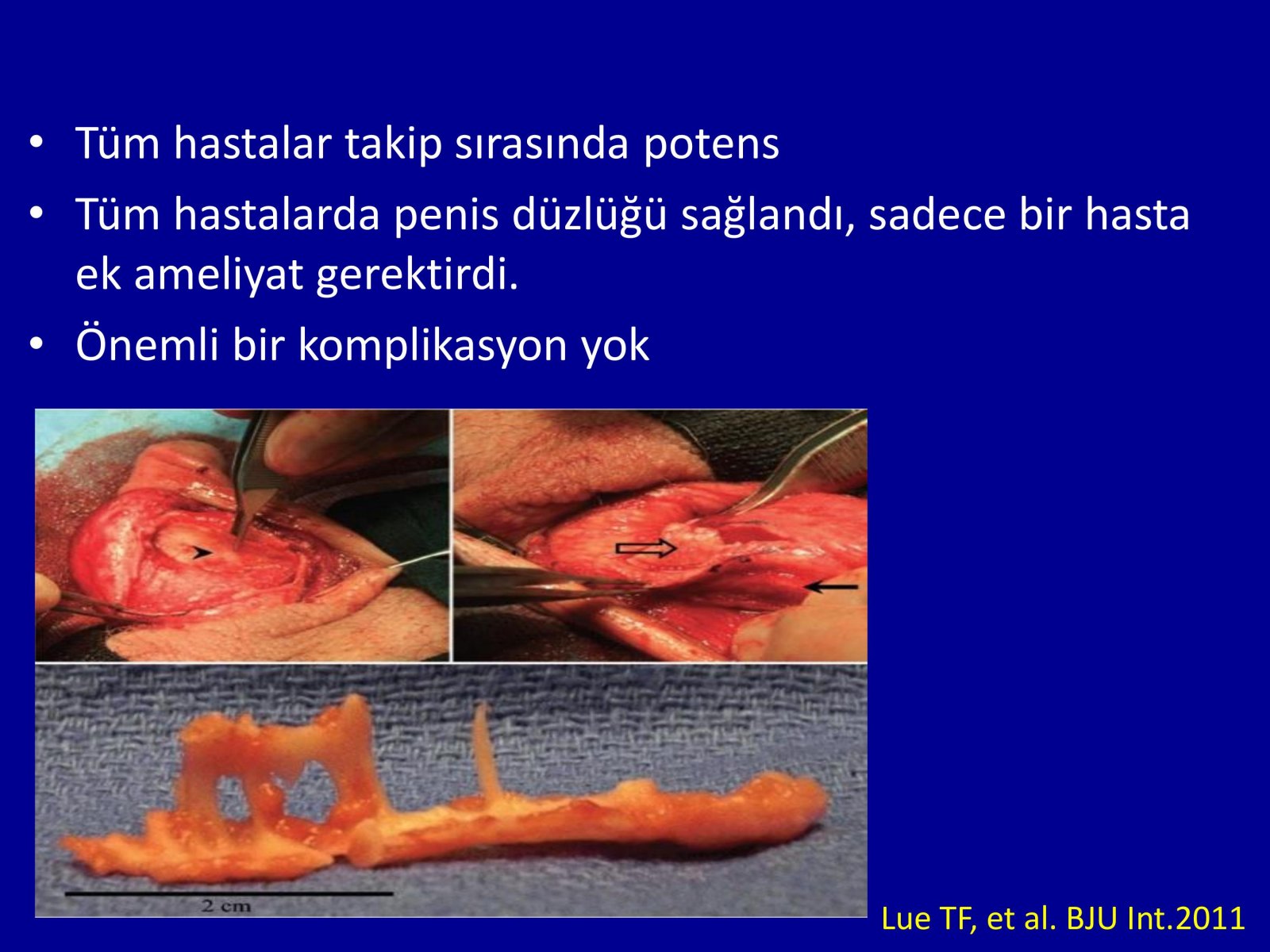 • Tüm hastalar takip sırasında potens

• Tüm hastalarda penis düzlüğü sağlandı, sadece bir hasta ek ameliyat gerektirdi.

• Önemli bir komplikasyon yok

2 cm

Lue TF, et al. BJU Int.2011